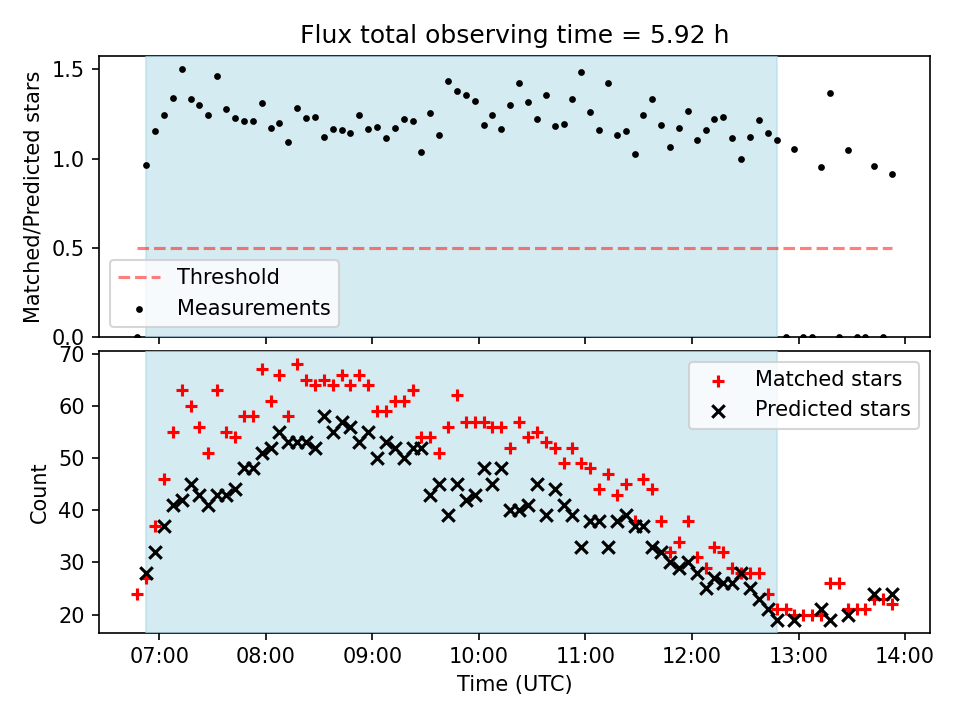 Flux total observing time = 5.92 h

Matched/Predicted stars

1.5
1.0
0.5
0.0

Threshold
Measurements

Count

70
60
50
40
30
20

Matched stars
Predicted stars

07:00
08:00
09:00
10:00
11:00
12:00
13:00
14:00

Time (UTC)